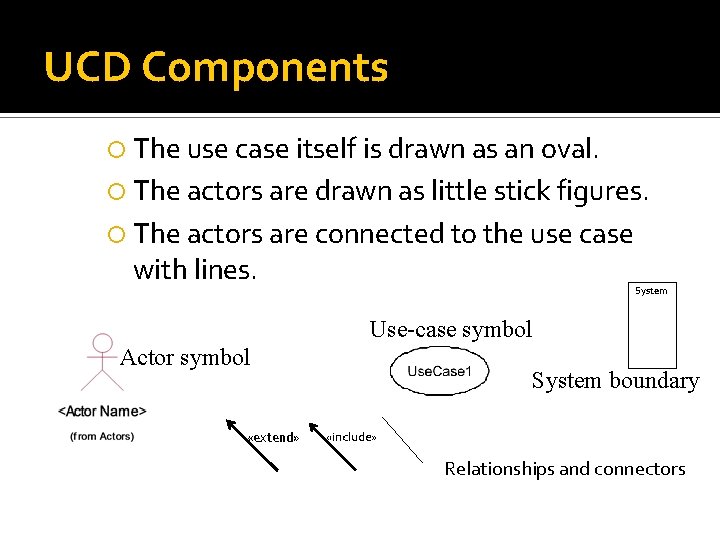 UCD Components

The use case itself is drawn as an oval.

The actors are drawn as little stick figures.

The actors are connected to the use case with lines.

System

Use-case symbol

Actor symbol

UseCase1

System boundary

<Actor Name>

(from Actors)

«extend»

«include»

Relationships and connectors